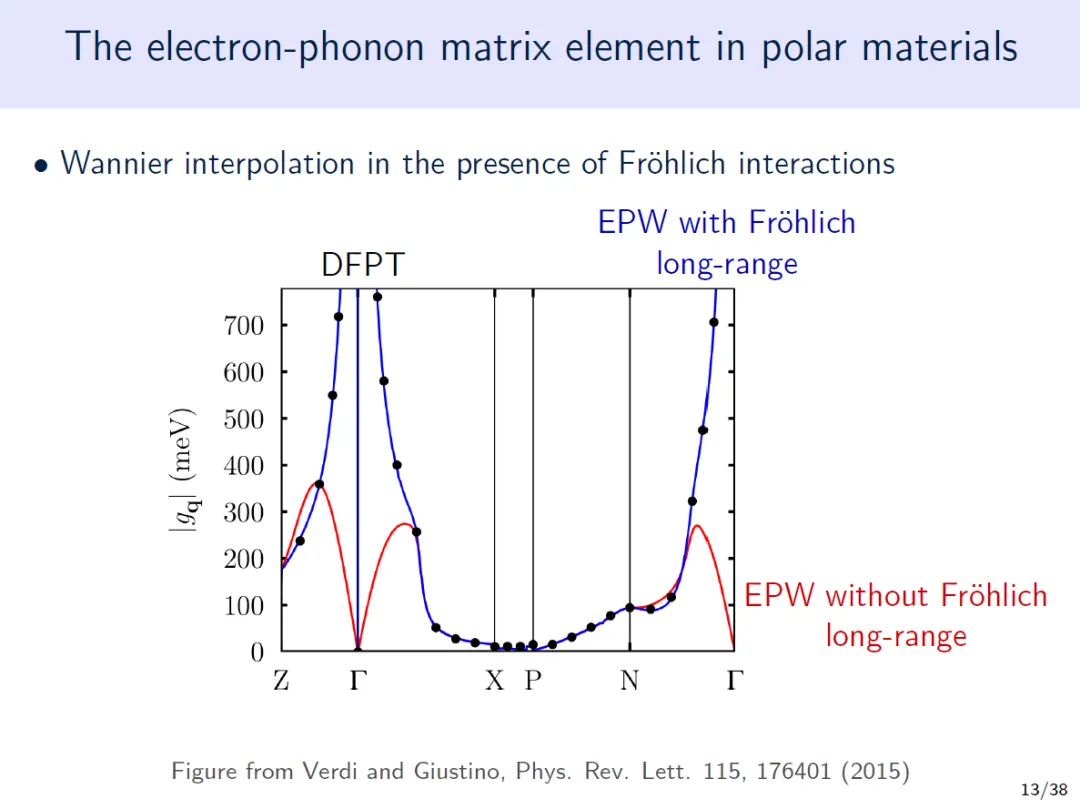 The electron-phonon matrix element in polar materials

• Wannier interpolation in the presence of Fröhlich interactions

EPW with Fröhlich long-range

DFPT

$|g_{\mathbf{q}}|$ (meV)

700
600
500
400
300
200
100
0

Z Γ X P N Γ

EPW without Fröhlich long-range

Figure from Verdi and Giustino, Phys. Rev. Lett. 115, 176401 (2015)

13/38